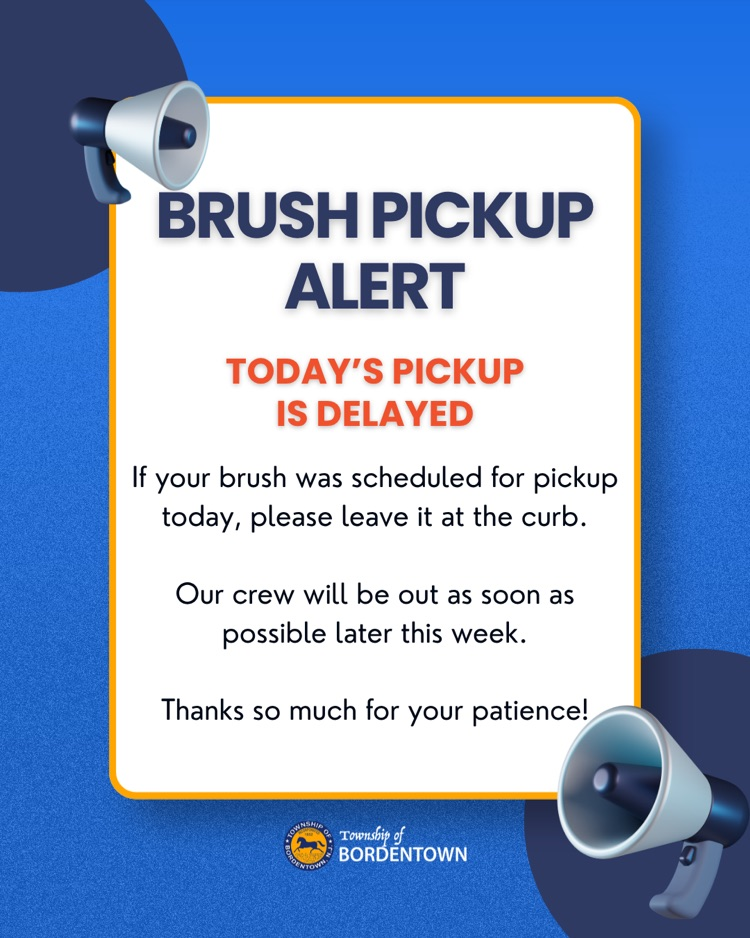 BRUSH PICKUP ALERT

TODAY'S PICKUP IS DELAYED

If your brush was scheduled for pickup today, please leave it at the curb.

Our crew will be out as soon as possible later this week.

Thanks so much for your patience!

TOWNSHIP OF BORDENTOWN, N.J.

Township of BORDENTOWN